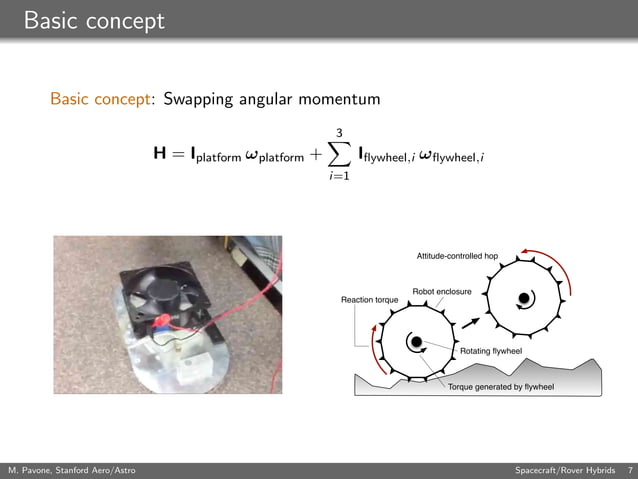 Basic concept

Basic concept: Swapping angular momentum

$\mathbf{H} = \mathbf{I}_{\text{platform}}\, \boldsymbol{\omega}_{\text{platform}} + \sum_{i=1}^{3} \mathbf{I}_{\text{flywheel},i}\, \boldsymbol{\omega}_{\text{flywheel},i}$

Attitude-controlled hop
Robot enclosure
Reaction torque
Rotating flywheel
Torque generated by flywheel

M. Pavone, Stanford Aero/Astro

Spacecraft/Rover Hybrids 7